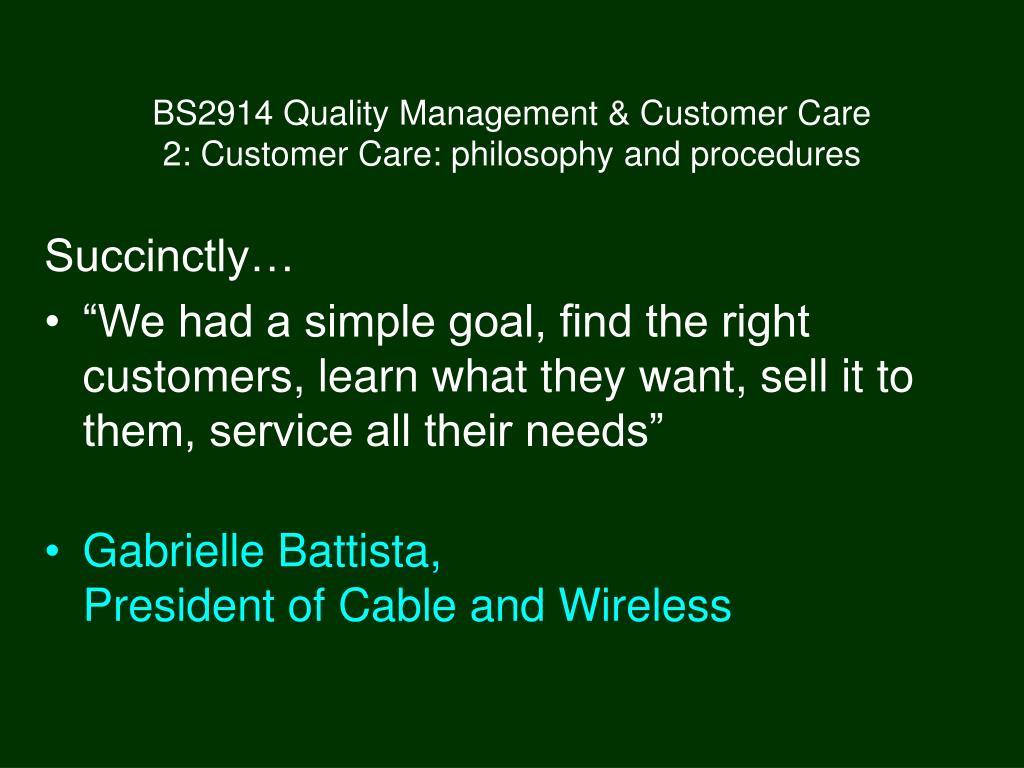 BS2914 Quality Management & Customer Care
2: Customer Care: philosophy and procedures

Succinctly…

• “We had a simple goal, find the right customers, learn what they want, sell it to them, service all their needs”

• Gabrielle Battista,
President of Cable and Wireless